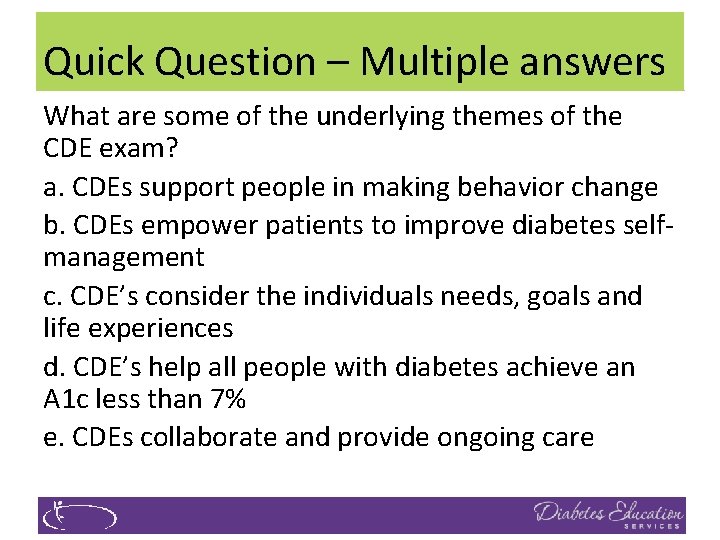 Quick Question – Multiple answers

What are some of the underlying themes of the CDE exam?

a. CDEs support people in making behavior change

b. CDEs empower patients to improve diabetes self-management

c. CDE's consider the individuals needs, goals and life experiences

d. CDE's help all people with diabetes achieve an A1c less than 7%

e. CDEs collaborate and provide ongoing care

Diabetes Education SERVICES